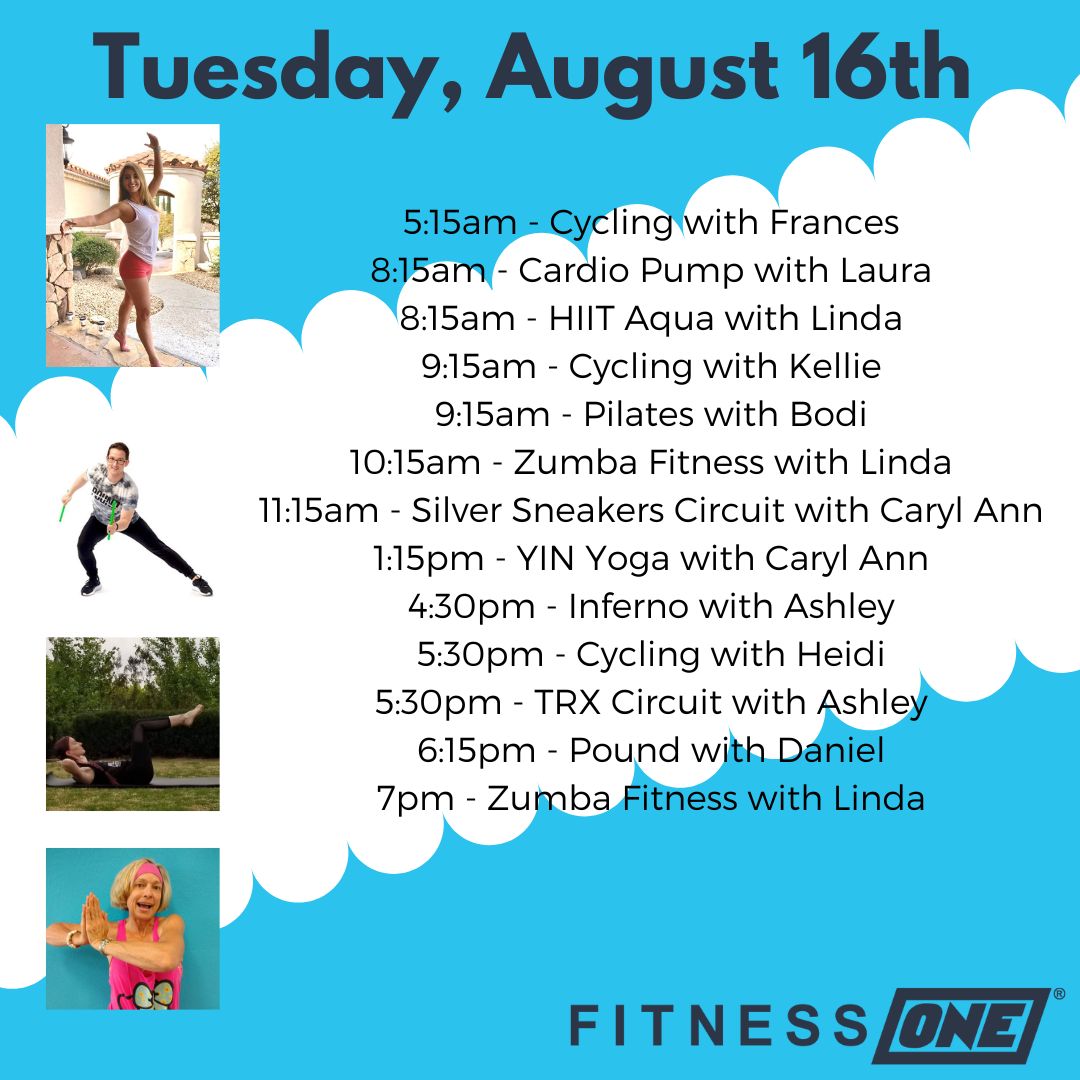 Tuesday, August 16th

5:15am - Cycling with Frances
8:15am - Cardio Pump with Laura
8:15am - HIIT Aqua with Linda
9:15am - Cycling with Kellie
9:15am - Pilates with Bodi
10:15am - Zumba Fitness with Linda
11:15am - Silver Sneakers Circuit with Caryl Ann
1:15pm - YIN Yoga with Caryl Ann
4:30pm - Inferno with Ashley
5:30pm - Cycling with Heidi
5:30pm - TRX Circuit with Ashley
6:15pm - Pound with Daniel
7pm - Zumba Fitness with Linda

FITNESS ONE®